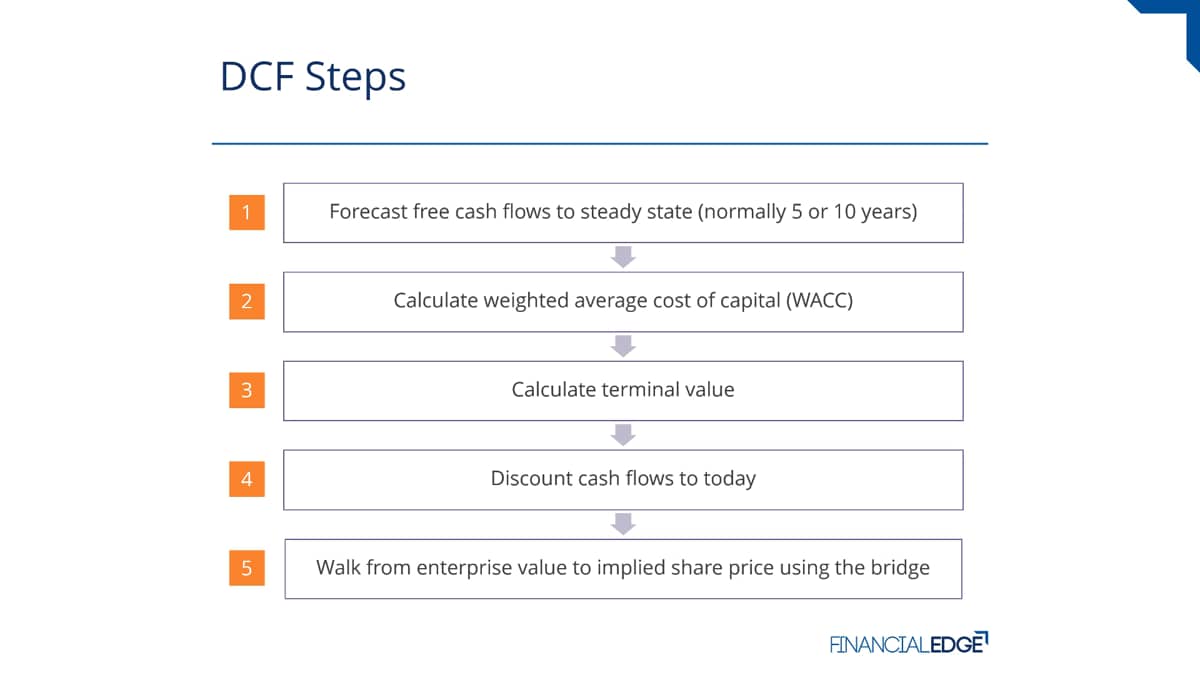 DCF Steps

1 Forecast free cash flows to steady state (normally 5 or 10 years)

2 Calculate weighted average cost of capital (WACC)

3 Calculate terminal value

4 Discount cash flows to today

5 Walk from enterprise value to implied share price using the bridge

FINANCIALEDGE